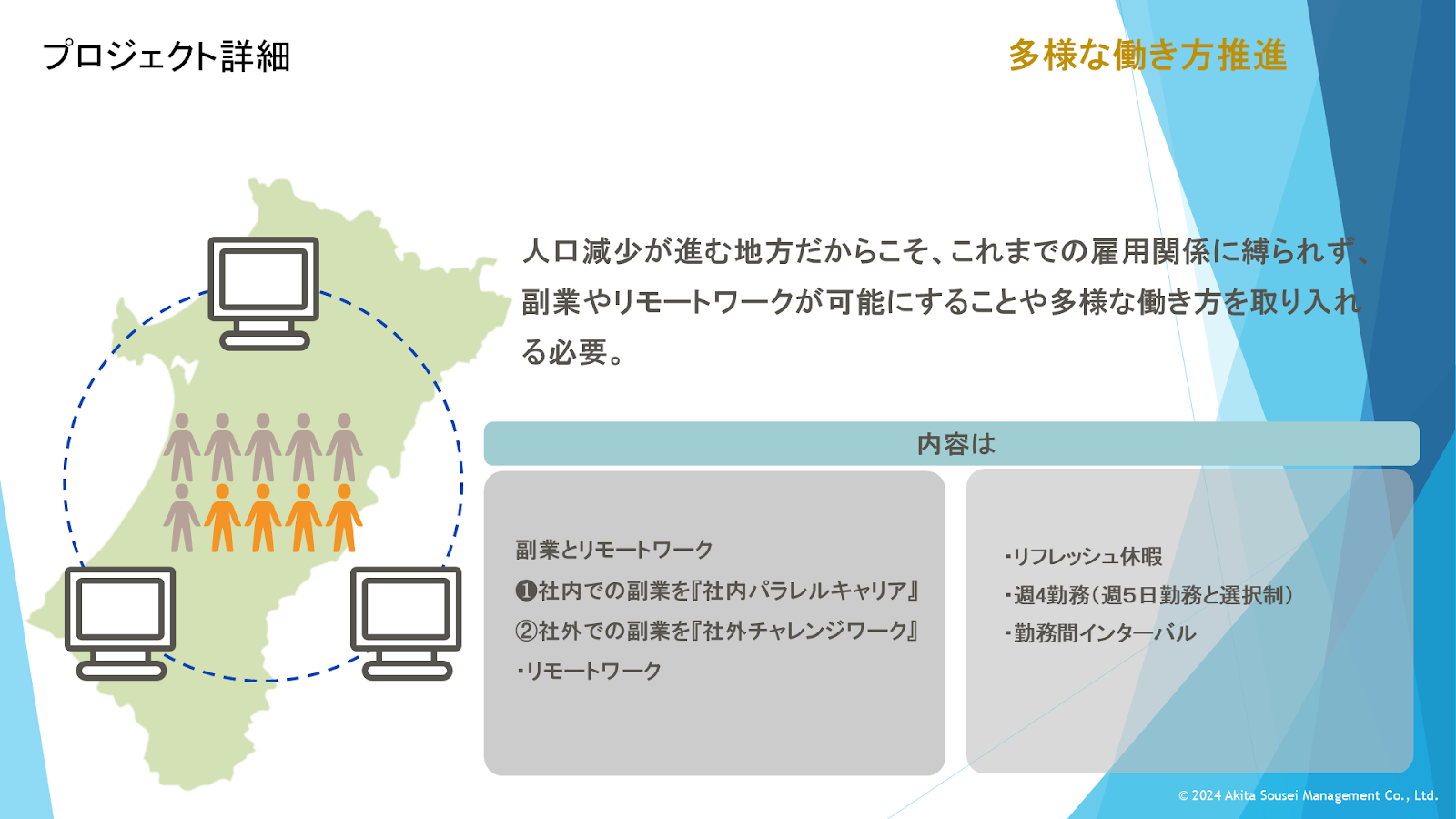 プロジェクト詳細

多様な働き方推進

人口減少が進む地方だからこそ、これまでの雇用関係に縛られず、副業やリモートワークが可能にすることや多様な働き方を取り入れる必要。

内容は

副業とリモートワーク
❶社内での副業を『社内パラレルキャリア』
②社外での副業を『社外チャレンジワーク』
・リモートワーク

・リフレッシュ休暇
・週4勤務（週5日勤務と選択制）
・勤務間インターバル

© 2024 Akita Sousei Management Co., Ltd.